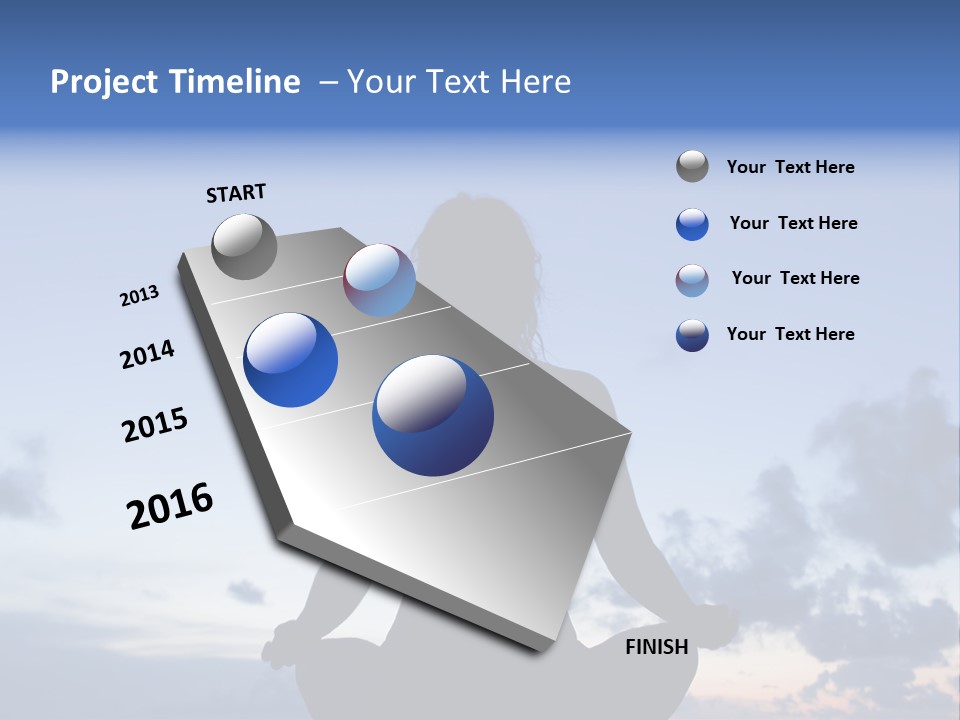 Project Timeline – Your Text Here

START

2013

2014

2015

2016

FINISH

Your Text Here

Your Text Here

Your Text Here

Your Text Here